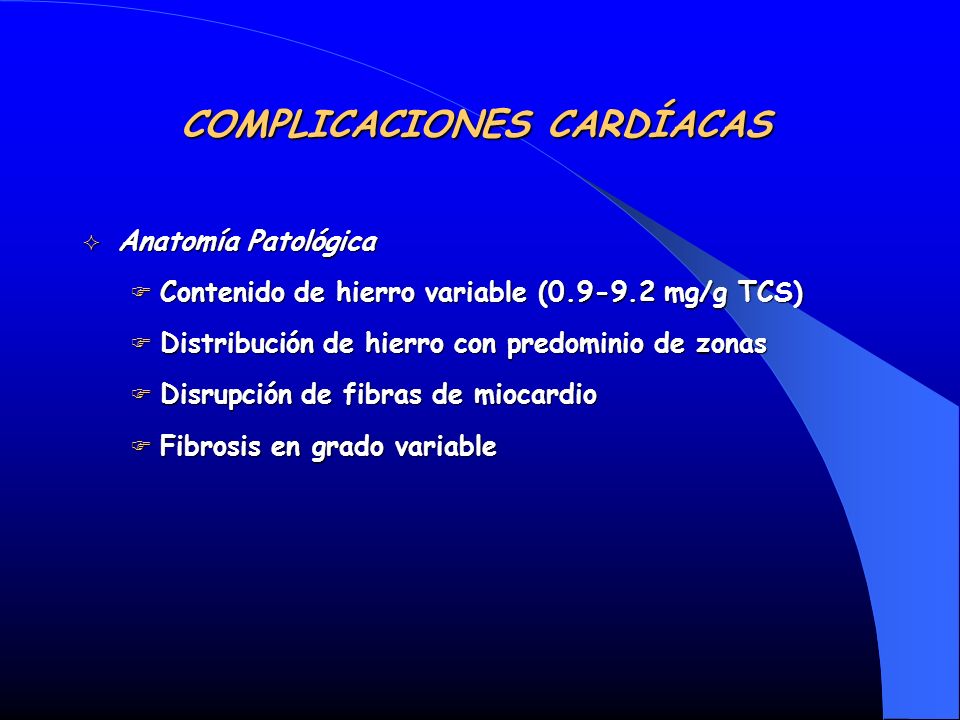 COMPLICACIONES CARDÍACAS

Anatomía Patológica

Contenido de hierro variable (0.9-9.2 mg/g TCS)

Distribución de hierro con predominio de zonas

Disrupción de fibras de miocardio

Fibrosis en grado variable